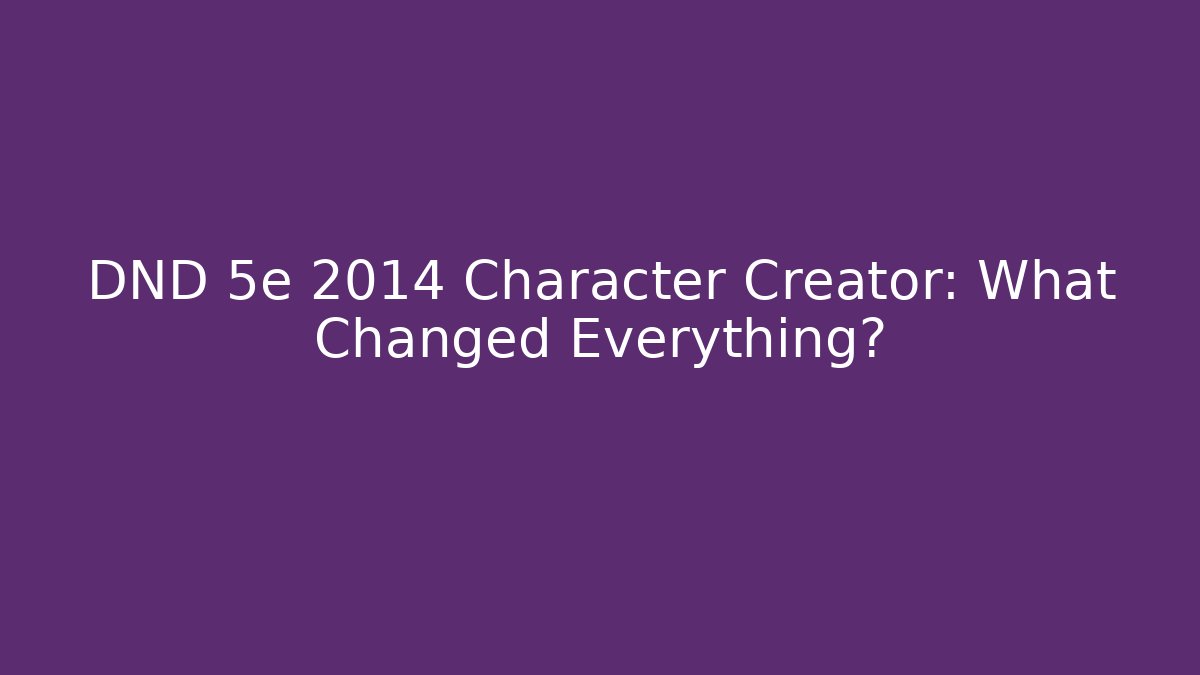 DND 5e 2014 Character Creator: What Changed Everything?